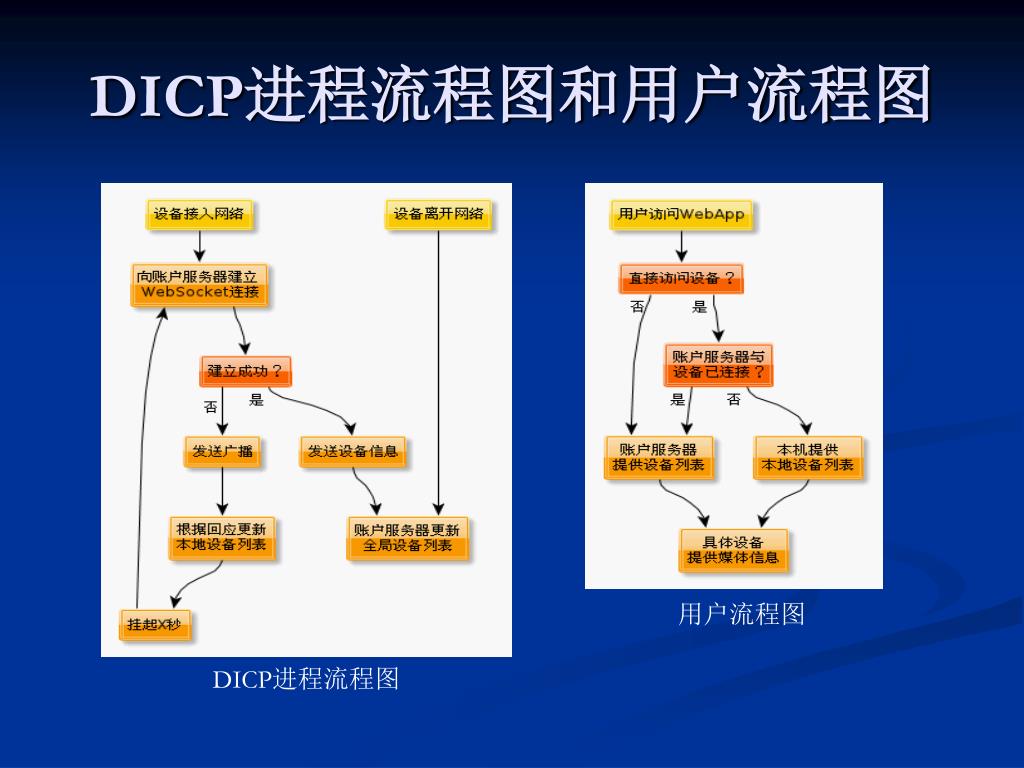 DICP进程流程图和用户流程图

设备接入网络

设备离开网络

向账户服务器建立WebSocket连接

建立成功？

否

是

发送广播

发送设备信息

根据回应更新本地设备列表

账户服务器更新全局设备列表

挂起X秒

DICP进程流程图

用户访问WebApp

直接访问设备？

否

是

账户服务器与设备已连接？

是

否

账户服务器提供设备列表

本机提供本地设备列表

具体设备提供媒体信息

用户流程图